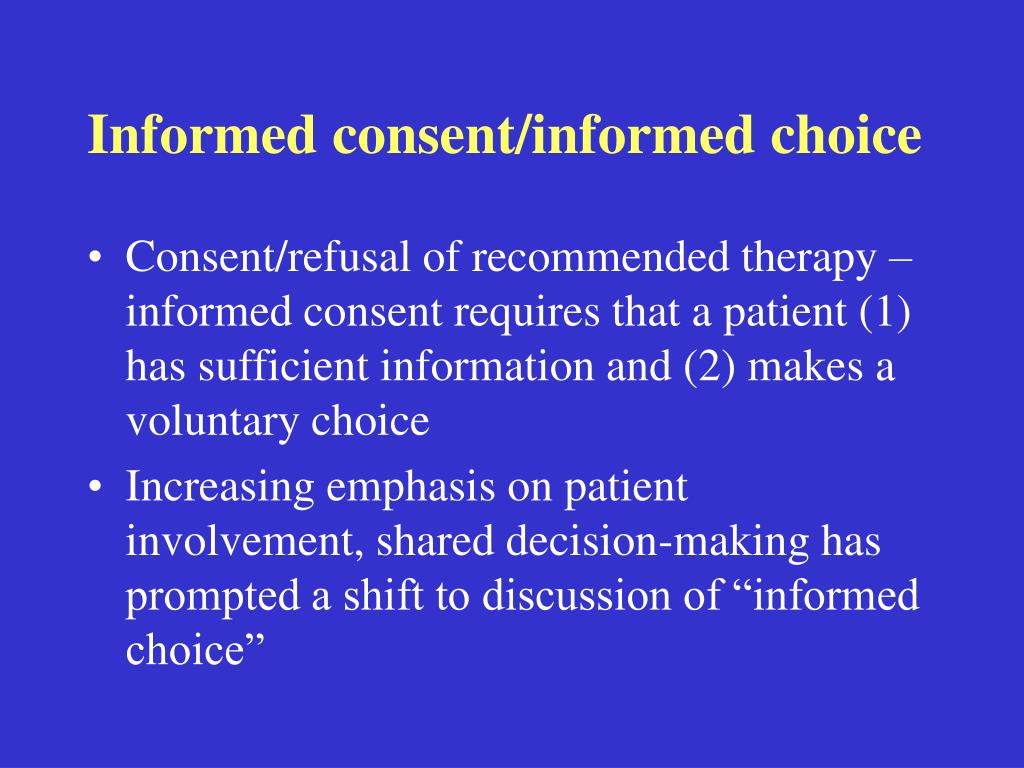 Informed consent/informed choice

• Consent/refusal of recommended therapy – informed consent requires that a patient (1) has sufficient information and (2) makes a voluntary choice

• Increasing emphasis on patient involvement, shared decision-making has prompted a shift to discussion of “informed choice”